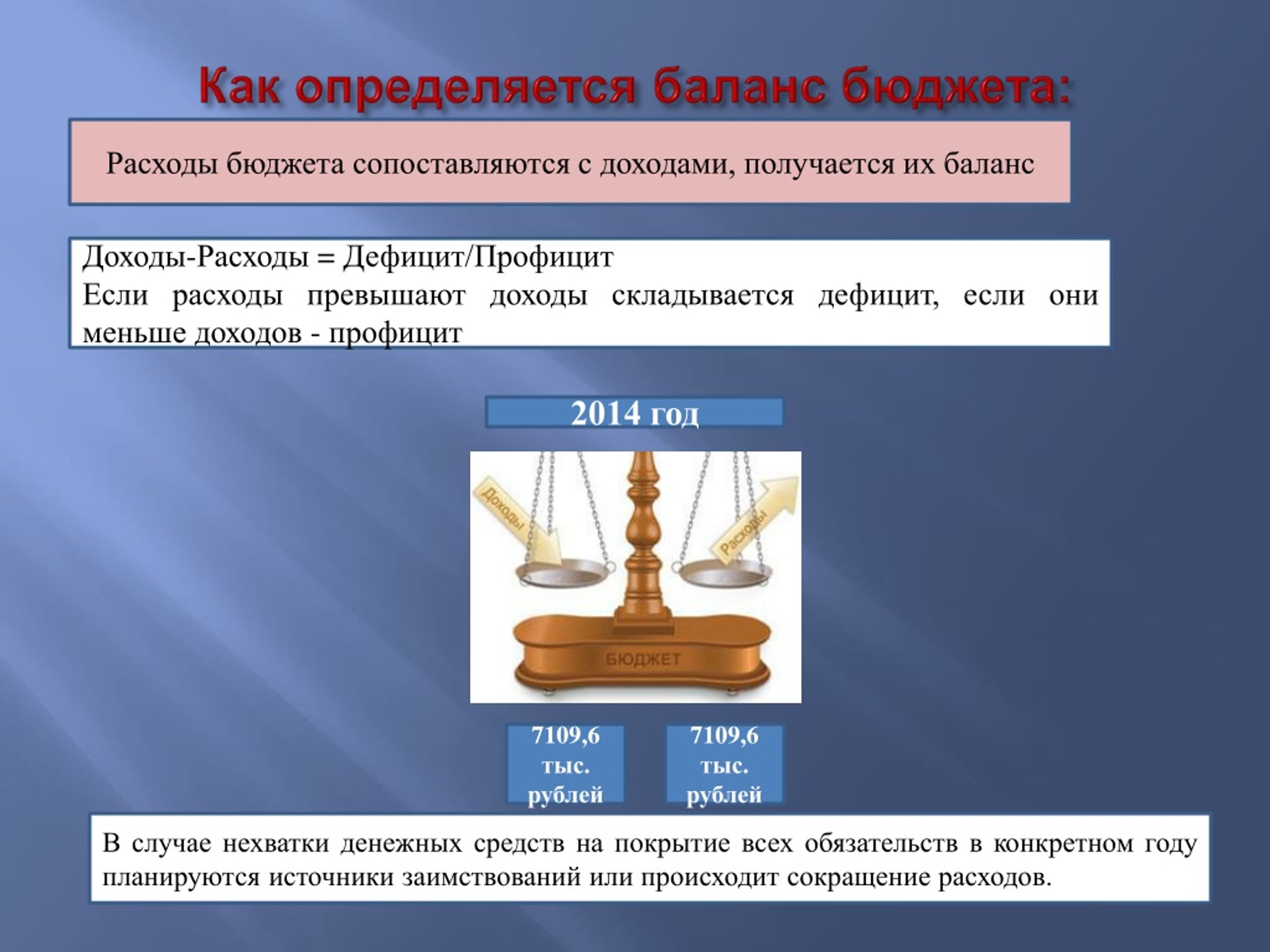 Как определяется баланс бюджета:

Расходы бюджета сопоставляются с доходами, получается их баланс

Доходы-Расходы = Дефицит/Профицит
Если расходы превышают доходы складывается дефицит, если они меньше доходов - профицит

2014 год

Доходы

Расходы

БЮДЖЕТ

7109,6 тыс. рублей

7109,6 тыс. рублей

В случае нехватки денежных средств на покрытие всех обязательств в конкретном году планируются источники заимствований или происходит сокращение расходов.